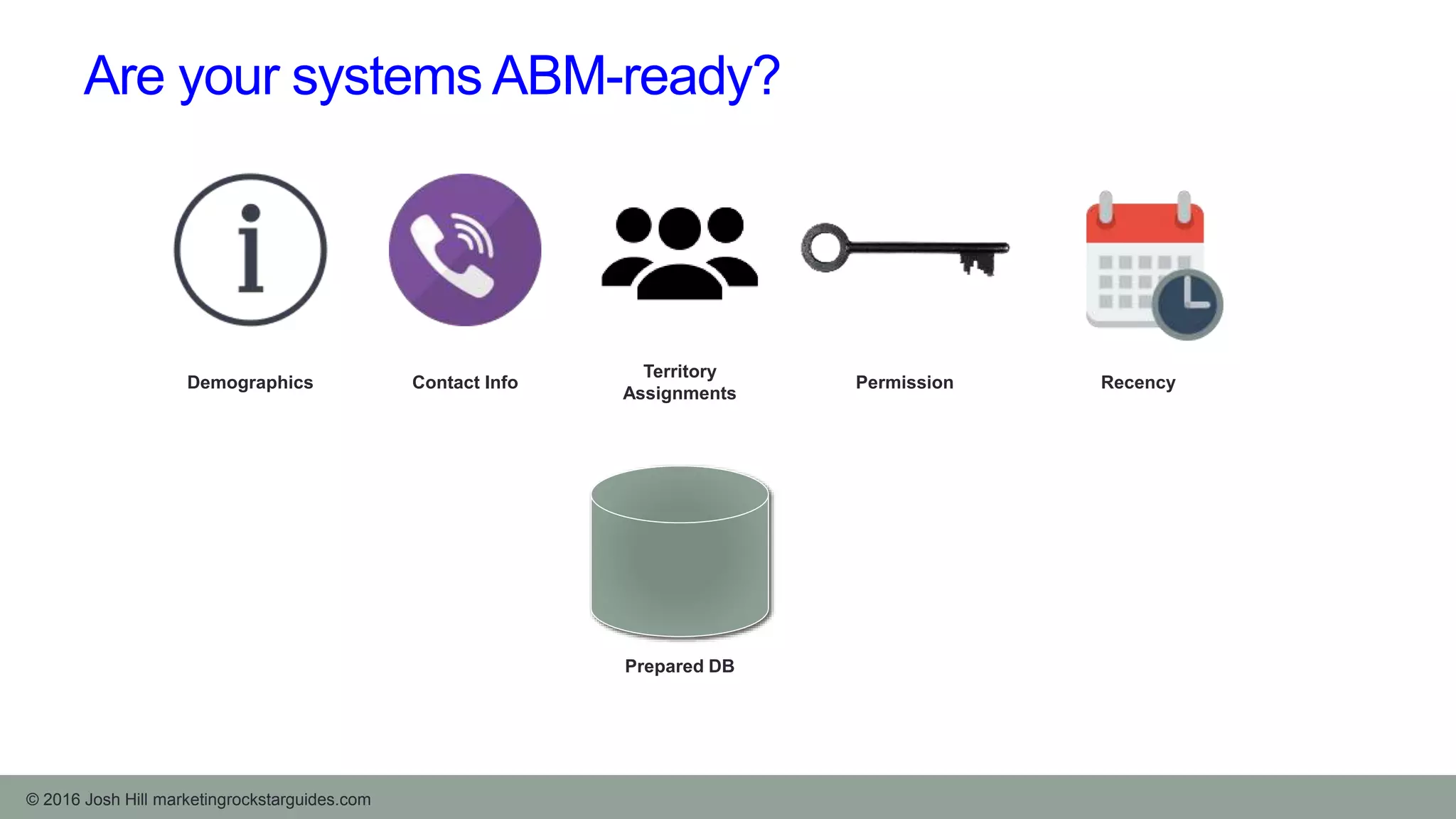 Are your systems ABM-ready?

Demographics

Contact Info

Territory Assignments

Permission

Recency

Prepared DB

© 2016 Josh Hill marketingrockstarguides.com